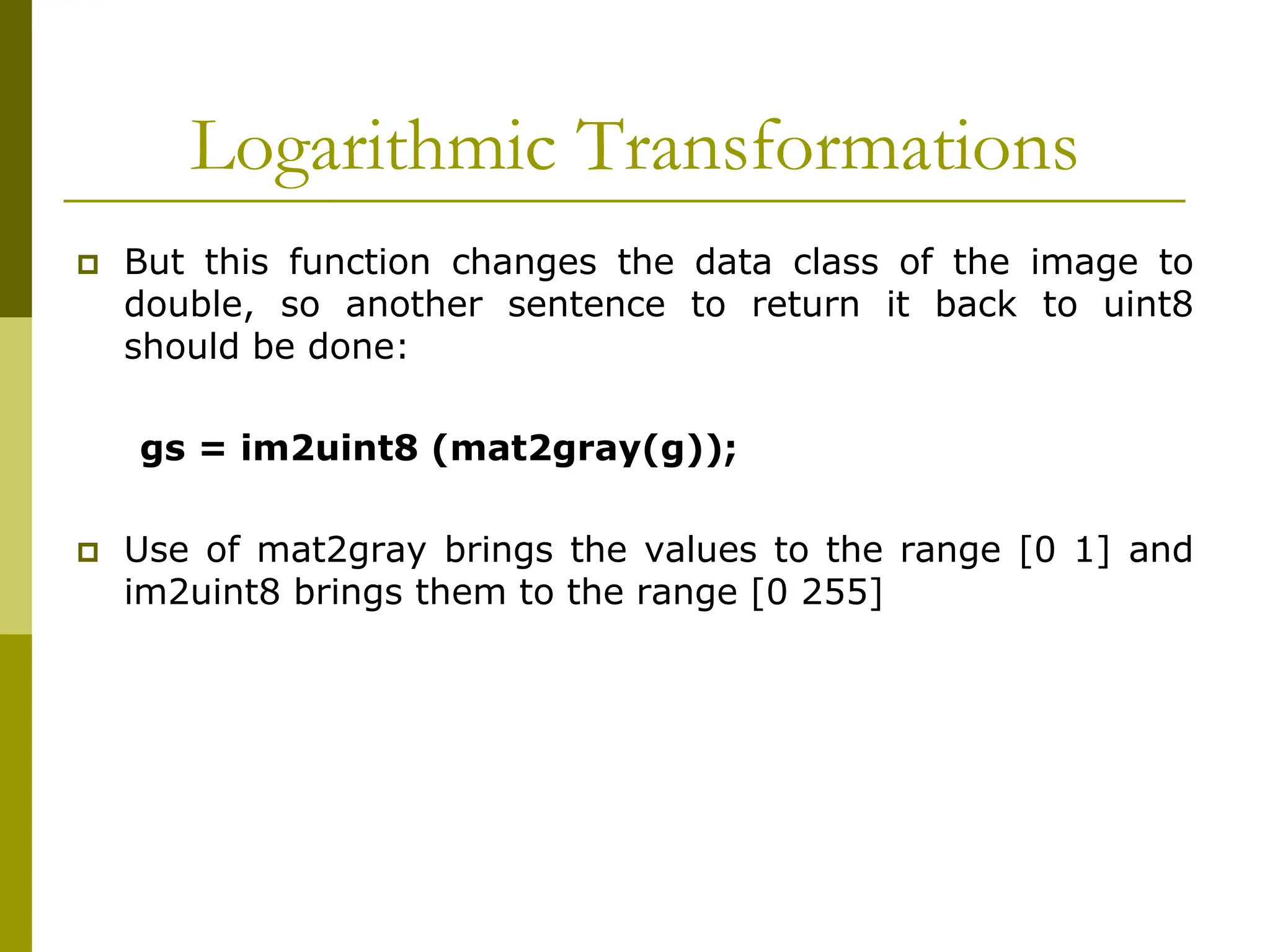 Logarithmic Transformations

But this function changes the data class of the image to double, so another sentence to return it back to uint8 should be done:

gs = im2uint8 (mat2gray(g));

Use of mat2gray brings the values to the range [0 1] and im2uint8 brings them to the range [0 255]